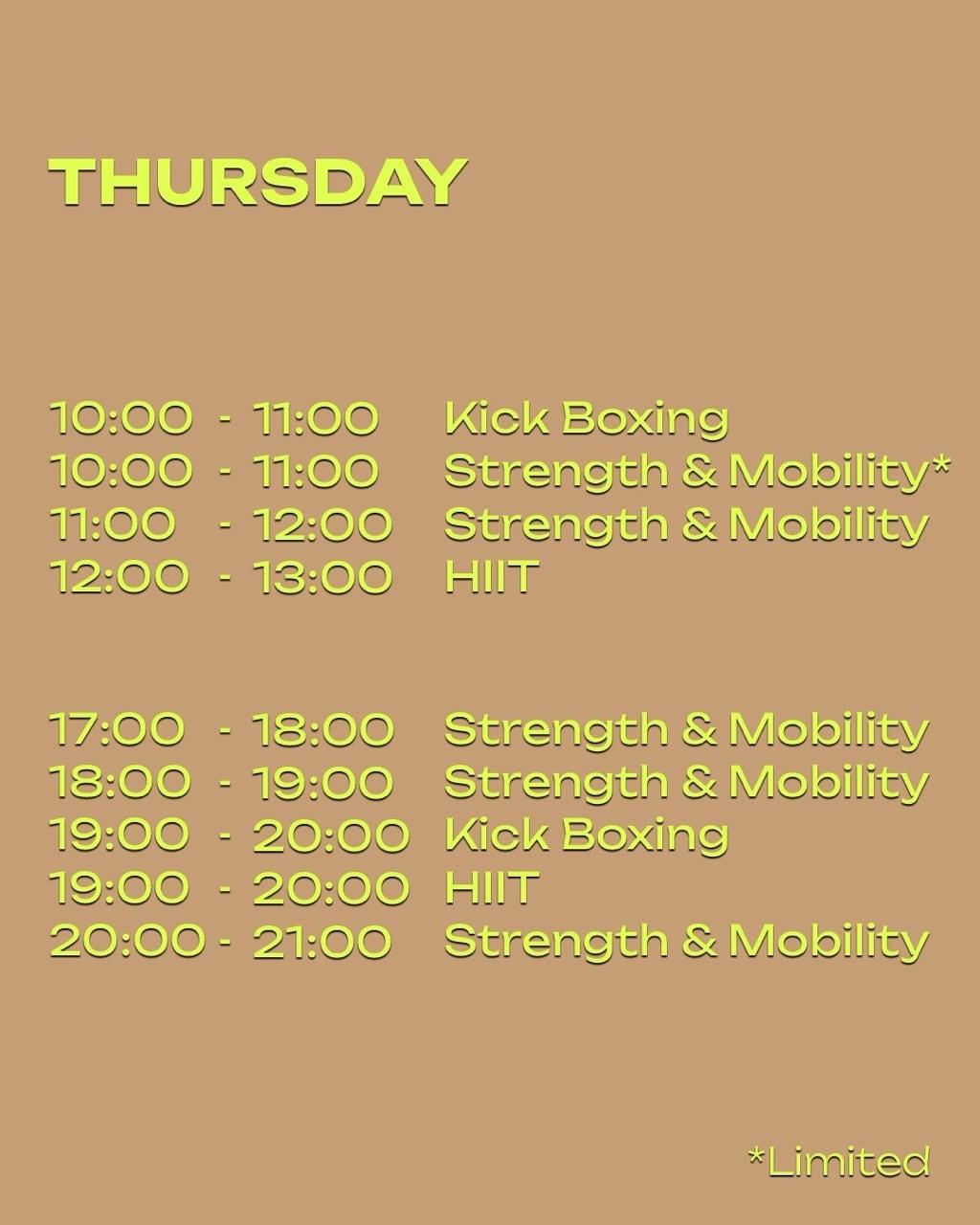 THURSDAY

10:00 - 11:00 Kick Boxing
10:00 - 11:00 Strength & Mobility*
11:00 - 12:00 Strength & Mobility
12:00 - 13:00 HIIT

17:00 - 18:00 Strength & Mobility
18:00 - 19:00 Strength & Mobility
19:00 - 20:00 Kick Boxing
19:00 - 20:00 HIIT
20:00 - 21:00 Strength & Mobility

*Limited